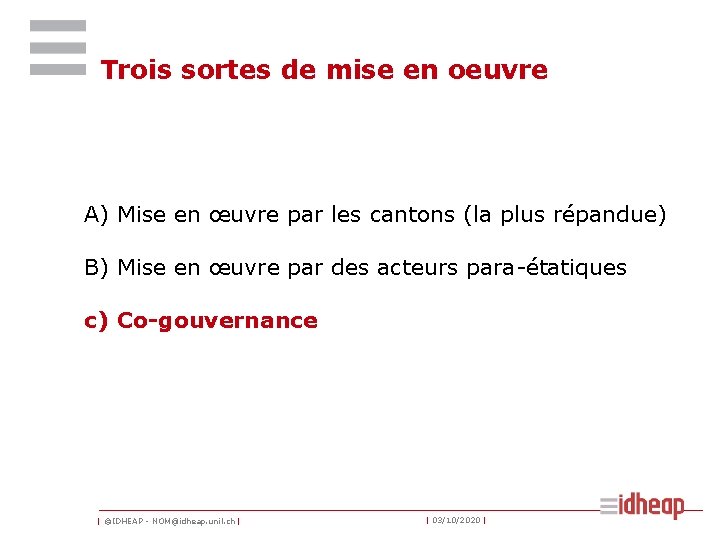 Trois sortes de mise en oeuvre

A) Mise en œuvre par les cantons (la plus répandue)

B) Mise en œuvre par des acteurs para-étatiques

c) Co-gouvernance

| ©IDHEAP - NOM@idheap.unil.ch |

| 03/10/2020 |

idheap